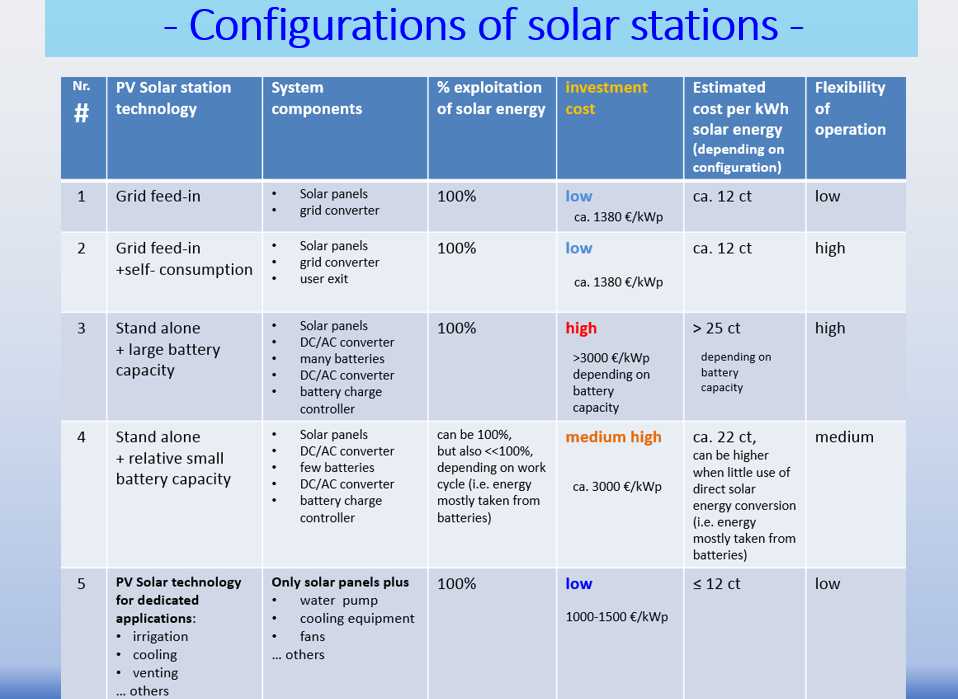 - Configurations of solar stations -

| Nr. # | PV Solar station technology | System components | % exploitation of solar energy | investment cost | Estimated cost per kWh solar energy (depending on configuration) | Flexibility of operation |
|---|---|---|---|---|---|---|
| 1 | Grid feed-in | • Solar panels • grid converter | 100% | low ca. 1380 €/kWp | ca. 12 ct | low |
| 2 | Grid feed-in +self- consumption | • Solar panels • grid converter • user exit | 100% | low ca. 1380 €/kWp | ca. 12 ct | high |
| 3 | Stand alone + large battery capacity | • Solar panels • DC/AC converter • many batteries • DC/AC converter • battery charge controller | 100% | high >3000 €/kWp depending on battery capacity | > 25 ct depending on battery capacity | high |
| 4 | Stand alone + relative small battery capacity | • Solar panels • DC/AC converter • few batteries • DC/AC converter • battery charge controller | can be 100%, but also <<100%, depending on work cycle (i.e. energy mostly taken from batteries) | medium high ca. 3000 €/kWp | ca. 22 ct, can be higher when little use of direct solar energy conversion (i.e. energy mostly taken from batteries) | medium |
| 5 | PV Solar technology for dedicated applications: • irrigation • cooling • venting … others | Only solar panels plus • water pump • cooling equipment • fans … others | 100% | low 1000-1500 €/kWp | ≤ 12 ct | low |